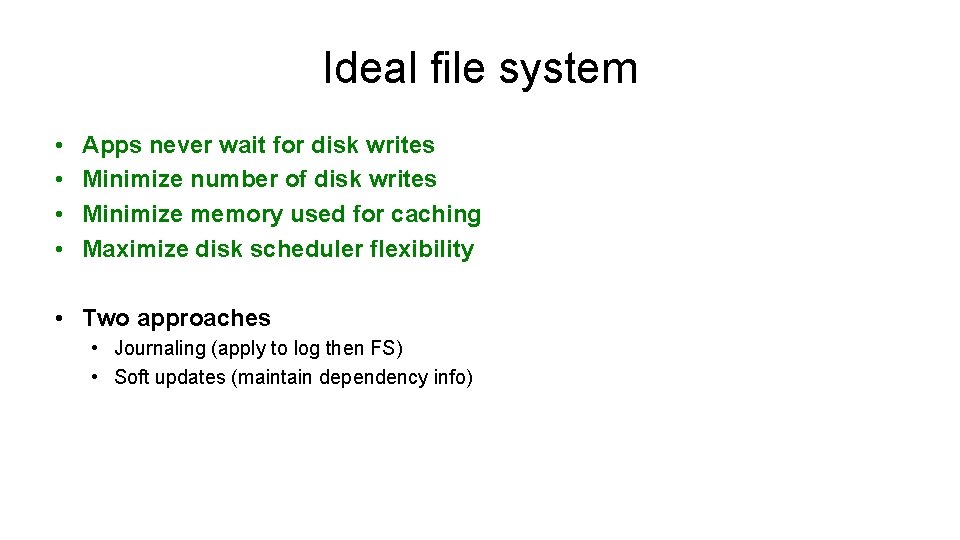 Ideal file system

• Apps never wait for disk writes
• Minimize number of disk writes
• Minimize memory used for caching
• Maximize disk scheduler flexibility

• Two approaches
  • Journaling (apply to log then FS)
  • Soft updates (maintain dependency info)